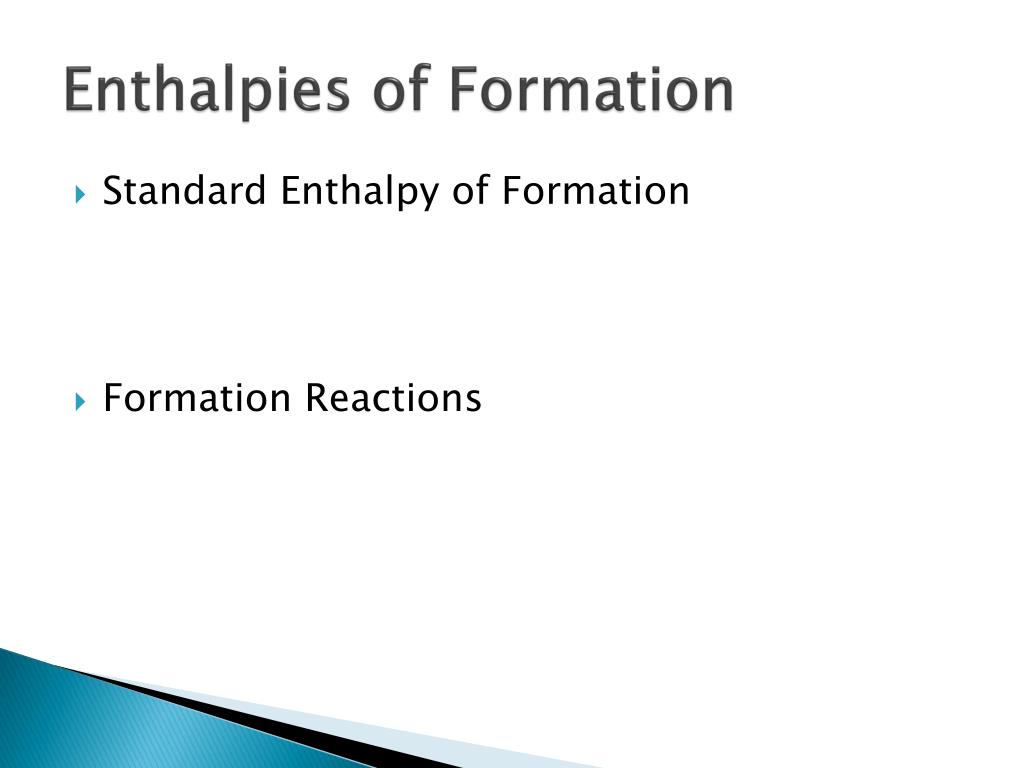 Enthalpies of Formation

Standard Enthalpy of Formation

Formation Reactions